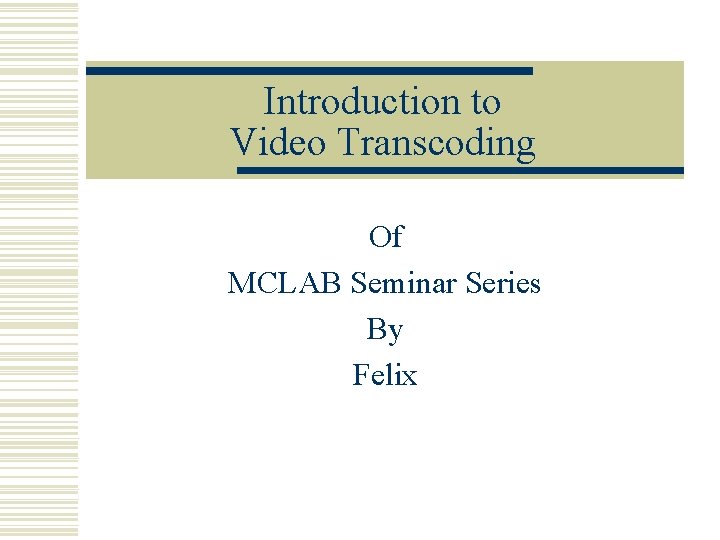 Introduction to Video Transcoding

Of
MCLAB Seminar Series
By
Felix